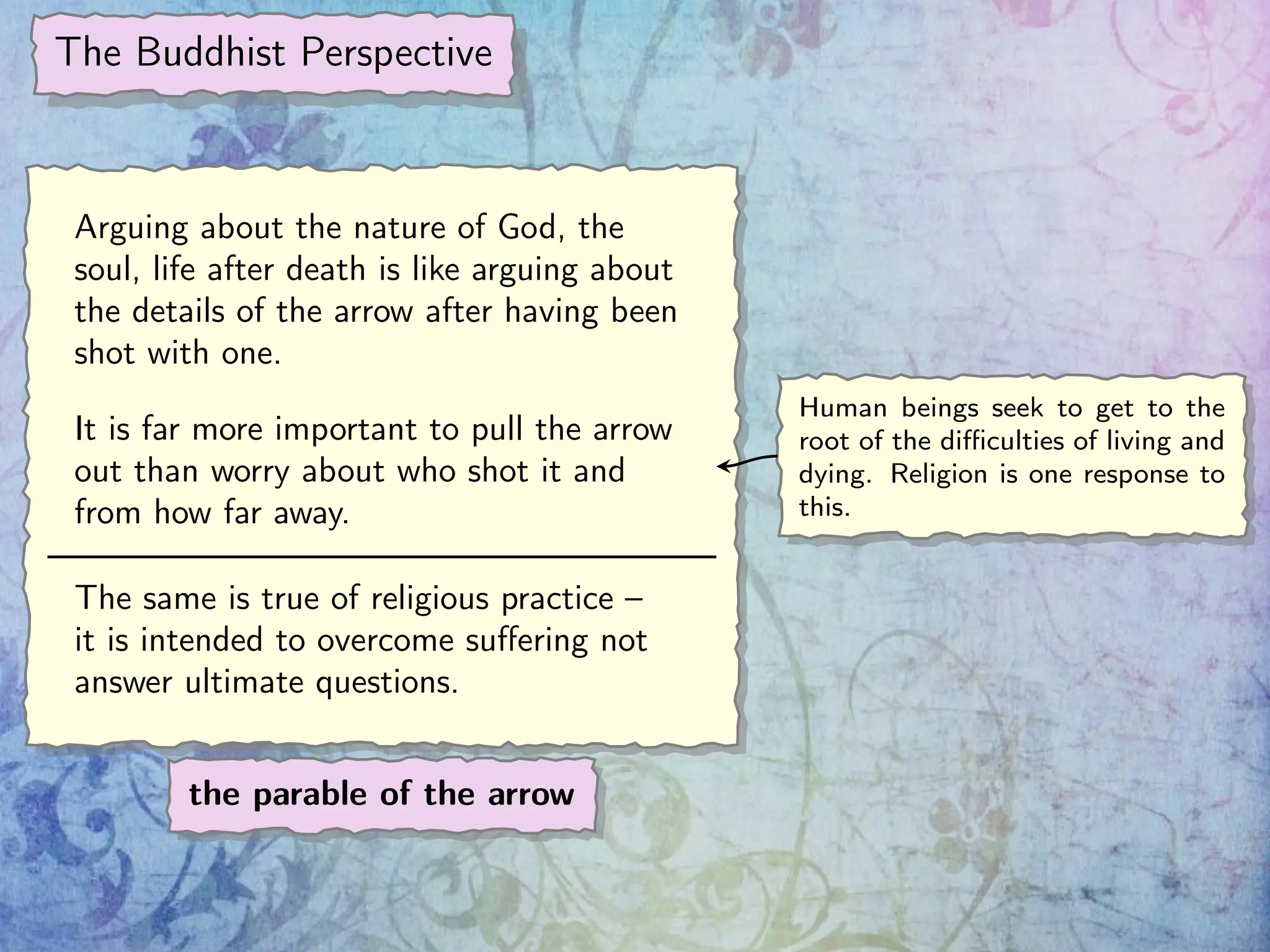 The Buddhist Perspective

Arguing about the nature of God, the soul, life after death is like arguing about the details of the arrow after having been shot with one.

It is far more important to pull the arrow out than worry about who shot it and from how far away.

The same is true of religious practice – it is intended to overcome suffering not answer ultimate questions.

Human beings seek to get to the root of the difficulties of living and dying. Religion is one response to this.

the parable of the arrow